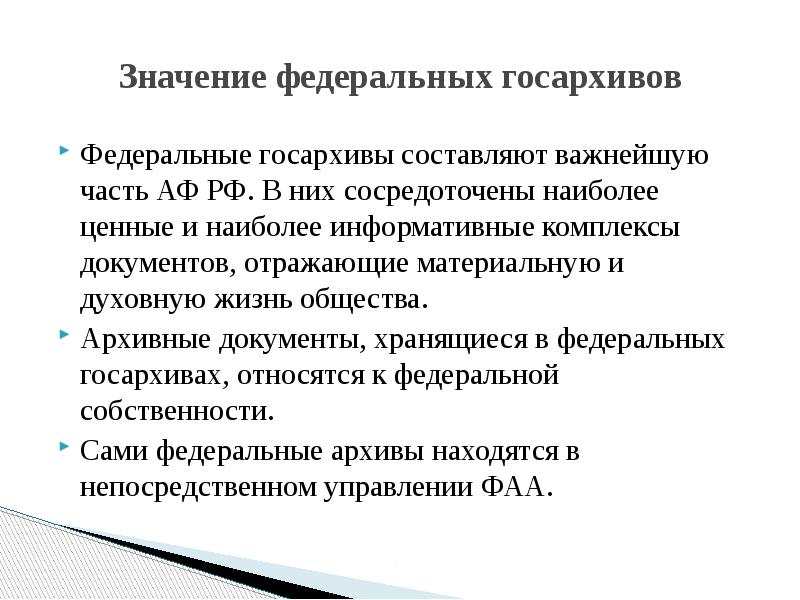 Значение федеральных госархивов

Федеральные госархивы составляют важнейшую часть АФ РФ. В них сосредоточены наиболее ценные и наиболее информативные комплексы документов, отражающие материальную и духовную жизнь общества.

Архивные документы, хранящиеся в федеральных госархивах, относятся к федеральной собственности.

Сами федеральные архивы находятся в непосредственном управлении ФАА.